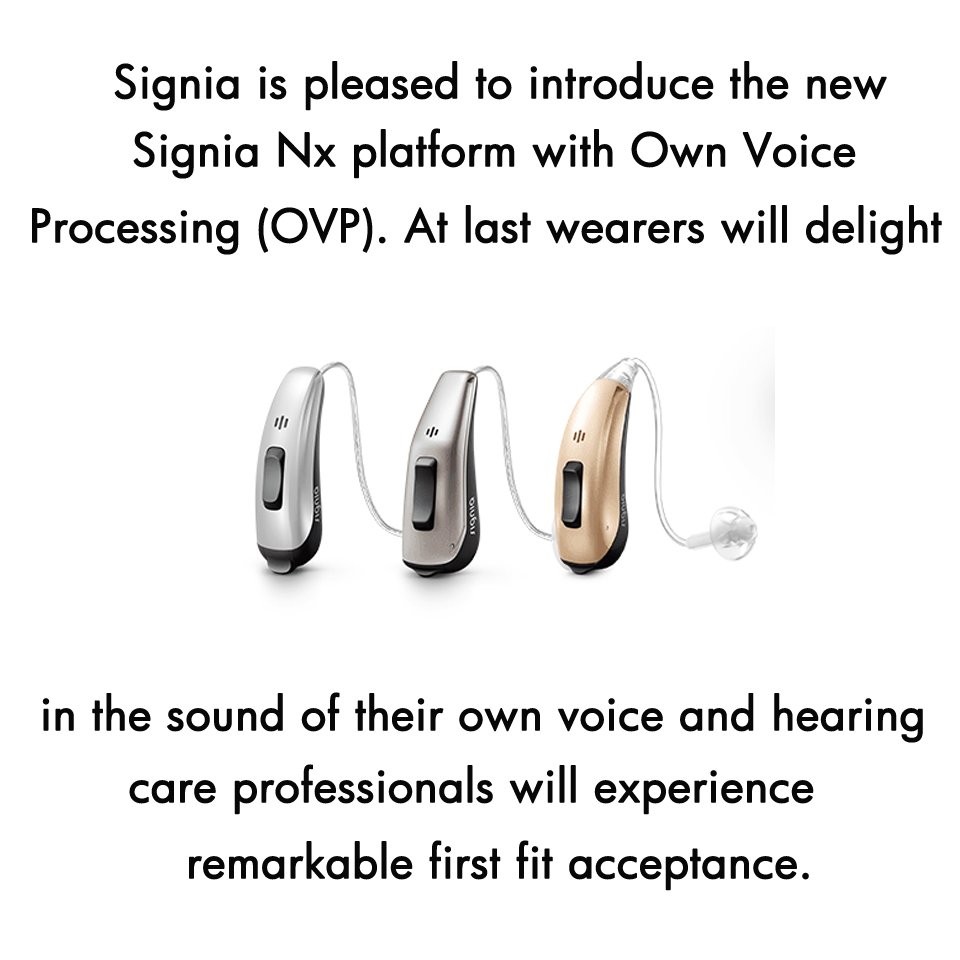 Signia is pleased to introduce the new Signia Nx platform with Own Voice Processing (OVP). At last wearers will delight

signia

signia

signia

in the sound of their own voice and hearing care professionals will experience remarkable first fit acceptance.